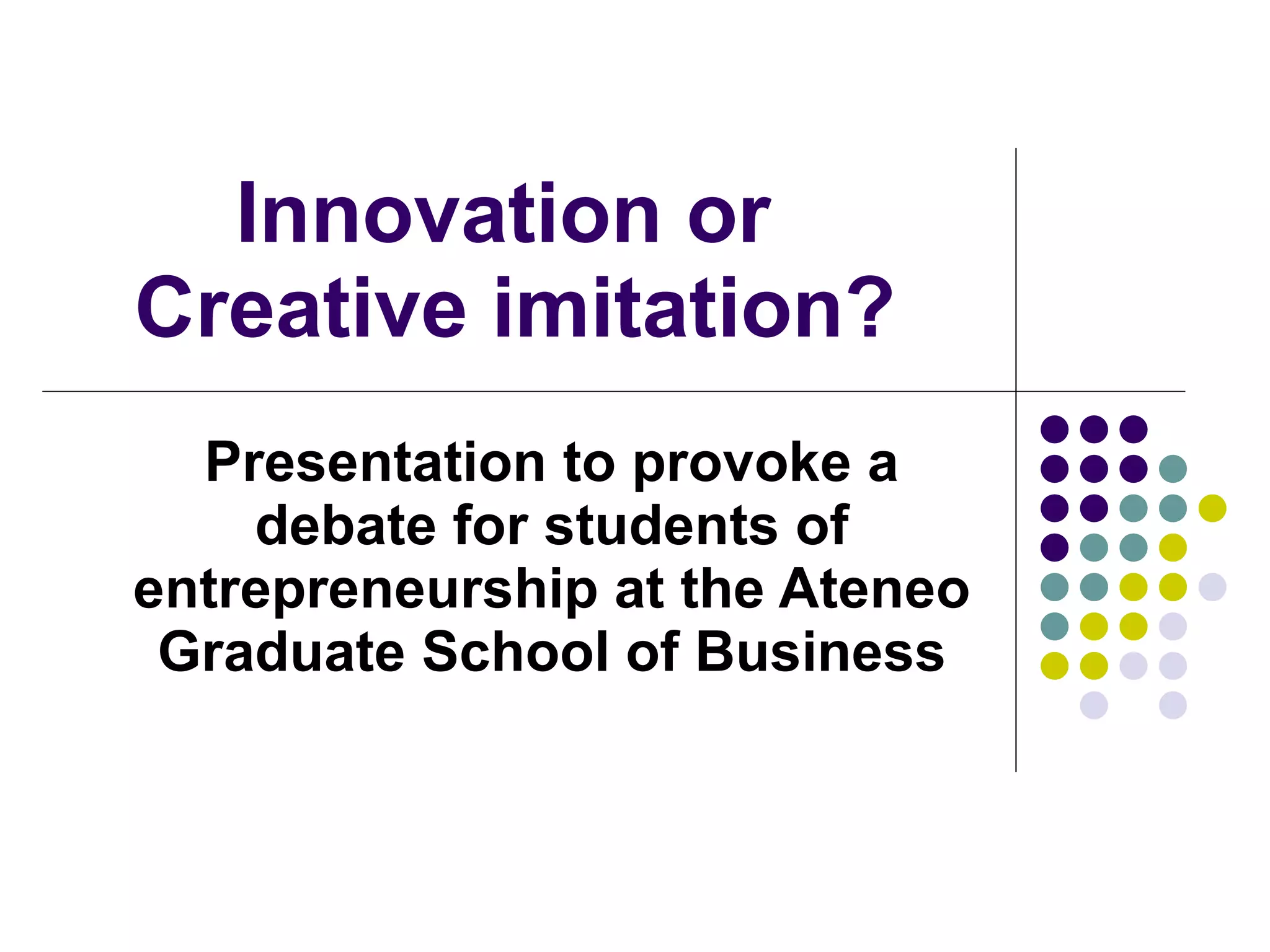 Innovation or Creative imitation?

Presentation to provoke a debate for students of entrepreneurship at the Ateneo Graduate School of Business